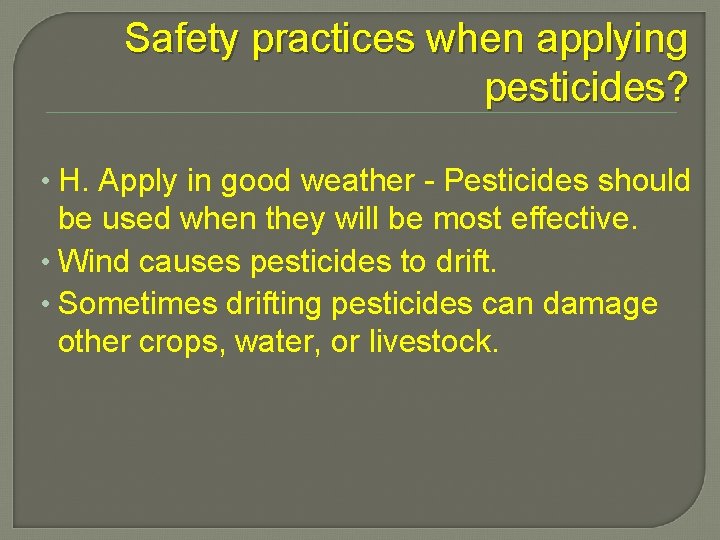 Safety practices when applying pesticides?

• H. Apply in good weather - Pesticides should be used when they will be most effective.
• Wind causes pesticides to drift.
• Sometimes drifting pesticides can damage other crops, water, or livestock.